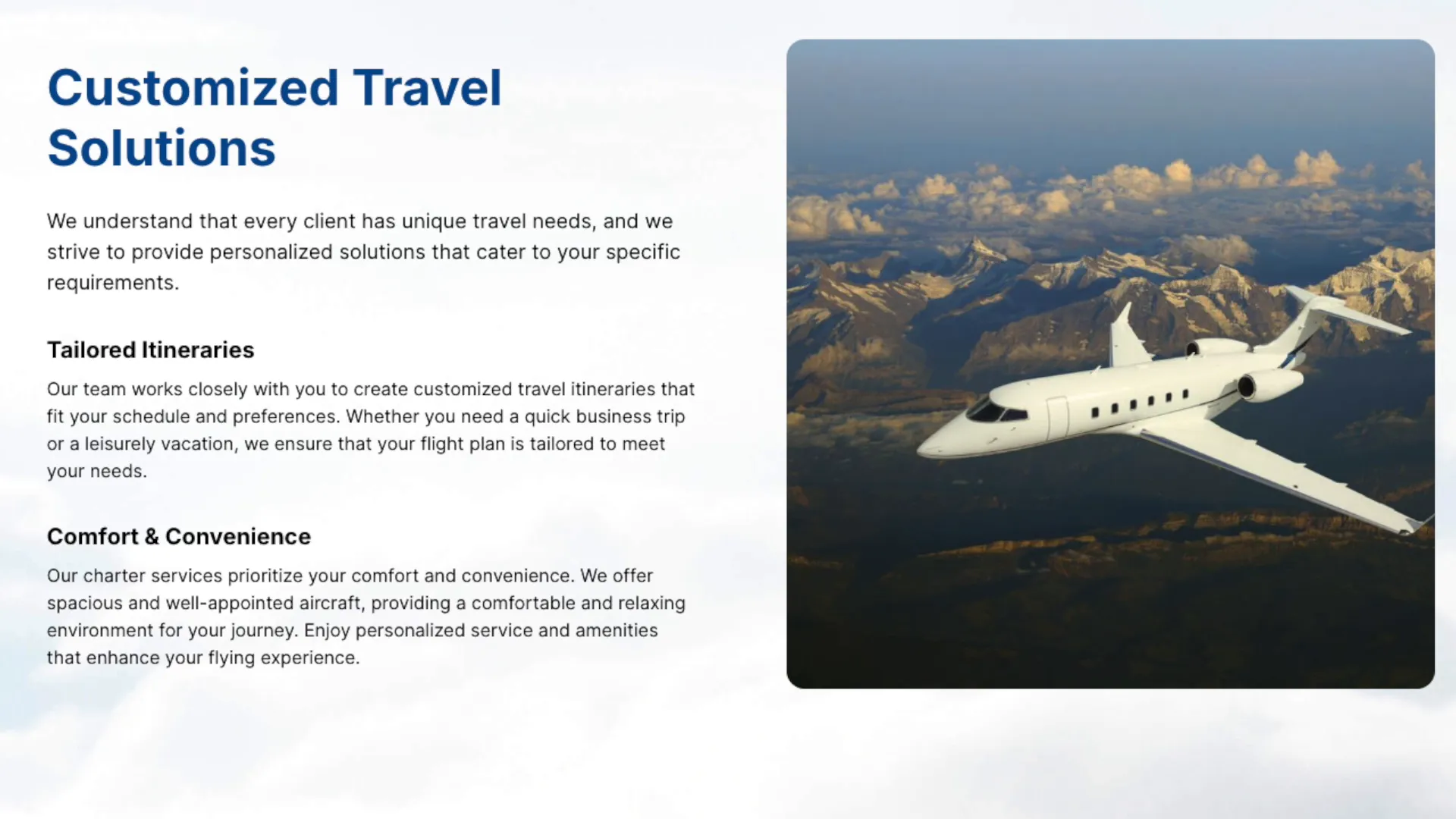 Customized Travel Solutions

We understand that every client has unique travel needs, and we strive to provide personalized solutions that cater to your specific requirements.

Tailored Itineraries

Our team works closely with you to create customized travel itineraries that fit your schedule and preferences. Whether you need a quick business trip or a leisurely vacation, we ensure that your flight plan is tailored to meet your needs.

Comfort & Convenience

Our charter services prioritize your comfort and convenience. We offer spacious and well-appointed aircraft, providing a comfortable and relaxing environment for your journey. Enjoy personalized service and amenities that enhance your flying experience.